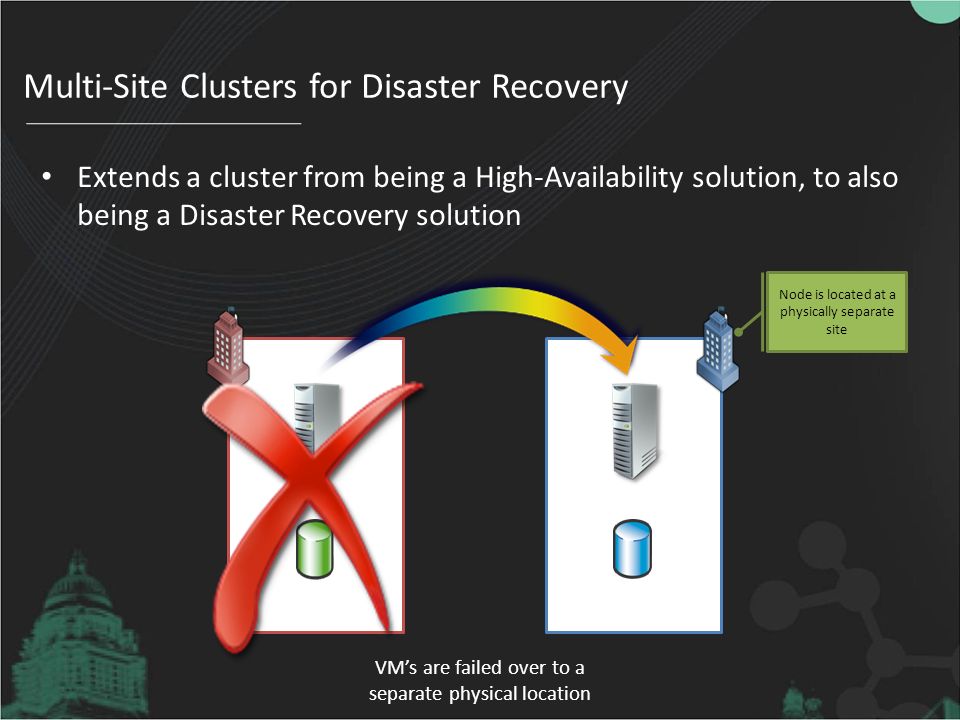 Multi-Site Clusters for Disaster Recovery

• Extends a cluster from being a High-Availability solution, to also being a Disaster Recovery solution

Node is located at a physically separate site

VM's are failed over to a separate physical location